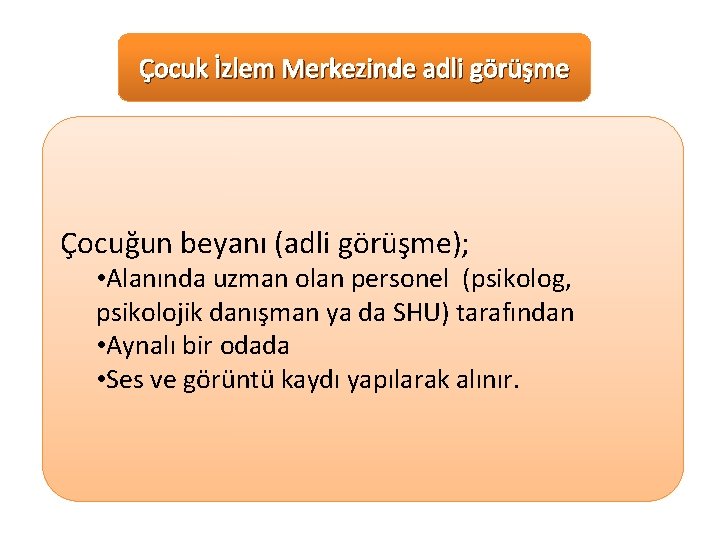 Çocuk İzlem Merkezinde adli görüşme

Çocuğun beyanı (adli görüşme);
•Alanında uzman olan personel (psikolog, psikolojik danışman ya da SHU) tarafından
•Aynalı bir odada
•Ses ve görüntü kaydı yapılarak alınır.